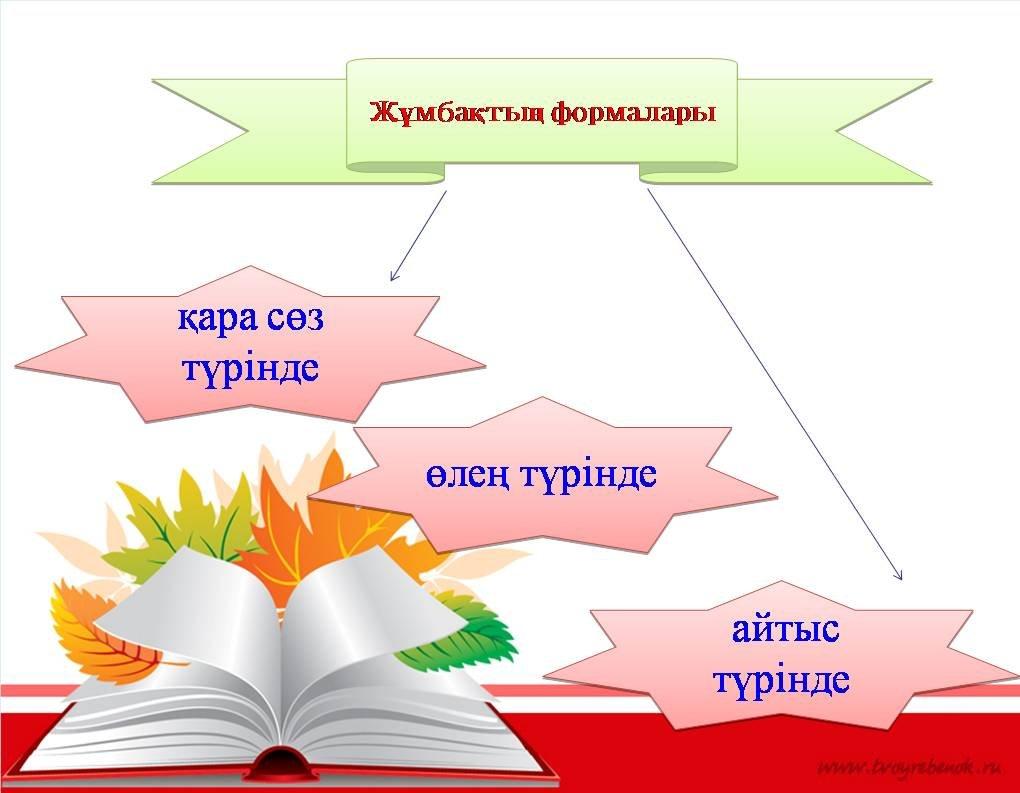 Жұмбақтың формалары

қара сөз түрінде

өлең түрінде

айтыс түрінде

www.tvoyrebenok.ru